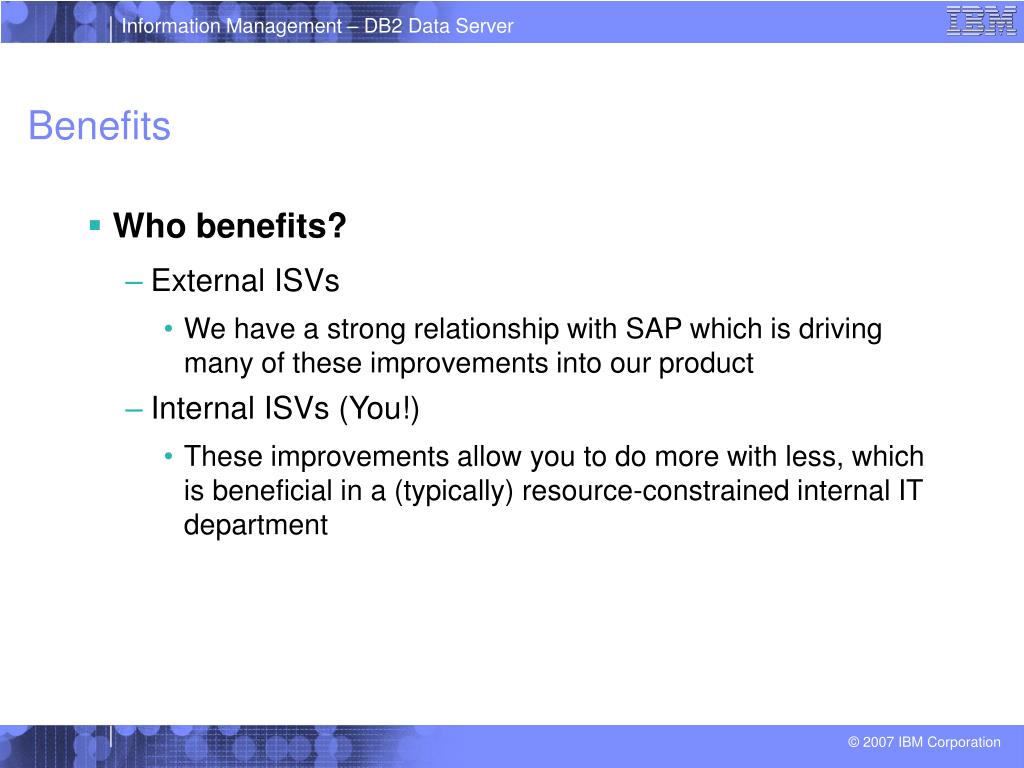 Information Management – DB2 Data Server

IBM

Benefits

▪ Who benefits?

– External ISVs

• We have a strong relationship with SAP which is driving many of these improvements into our product

– Internal ISVs (You!)

• These improvements allow you to do more with less, which is beneficial in a (typically) resource-constrained internal IT department

© 2007 IBM Corporation